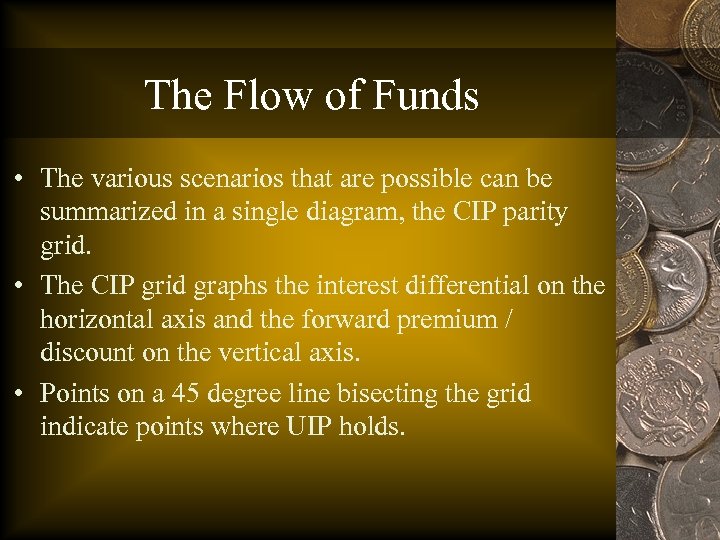 The Flow of Funds

• The various scenarios that are possible can be summarized in a single diagram, the CIP parity grid.

• The CIP grid graphs the interest differential on the horizontal axis and the forward premium / discount on the vertical axis.

• Points on a 45 degree line bisecting the grid indicate points where UIP holds.